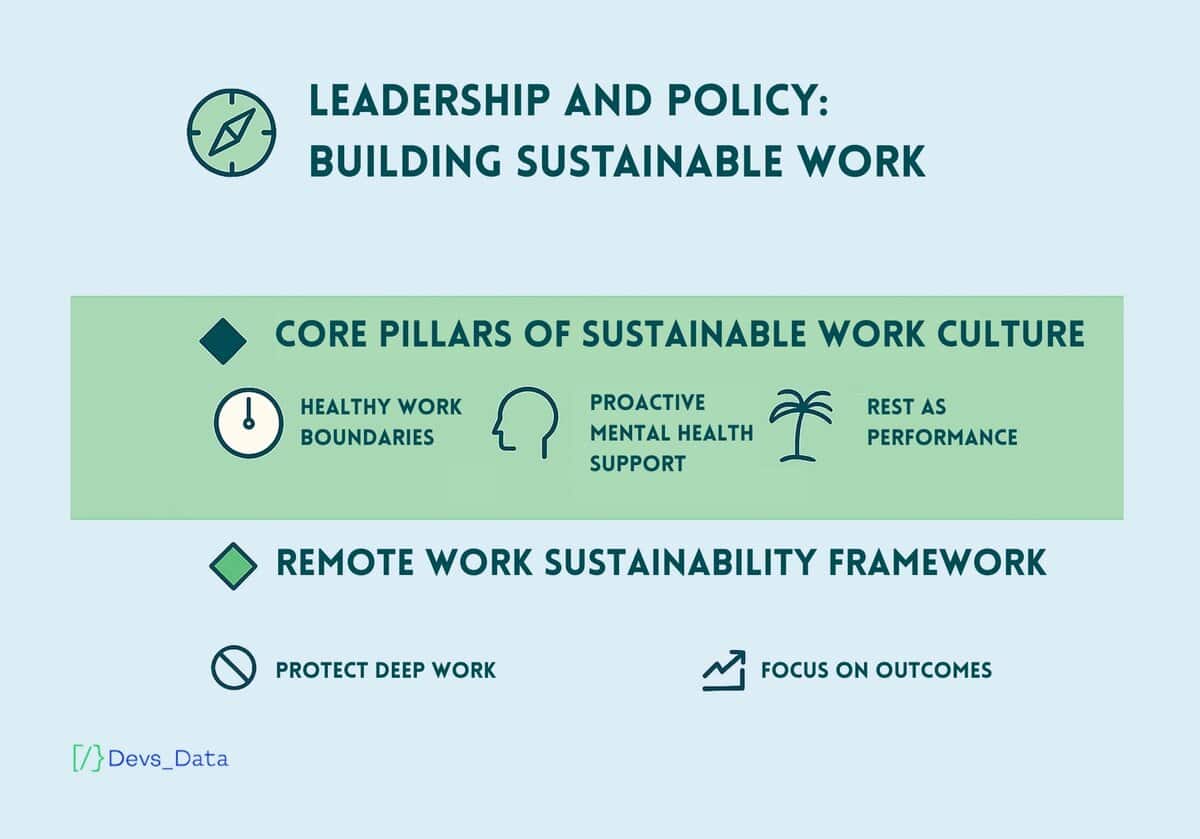 LEADERSHIP AND POLICY: BUILDING SUSTAINABLE WORK

CORE PILLARS OF SUSTAINABLE WORK CULTURE

HEALTHY WORK BOUNDARIES

PROACTIVE MENTAL HEALTH SUPPORT

REST AS PERFORMANCE

REMOTE WORK SUSTAINABILITY FRAMEWORK

PROTECT DEEP WORK

FOCUS ON OUTCOMES

[/} Devs_Data